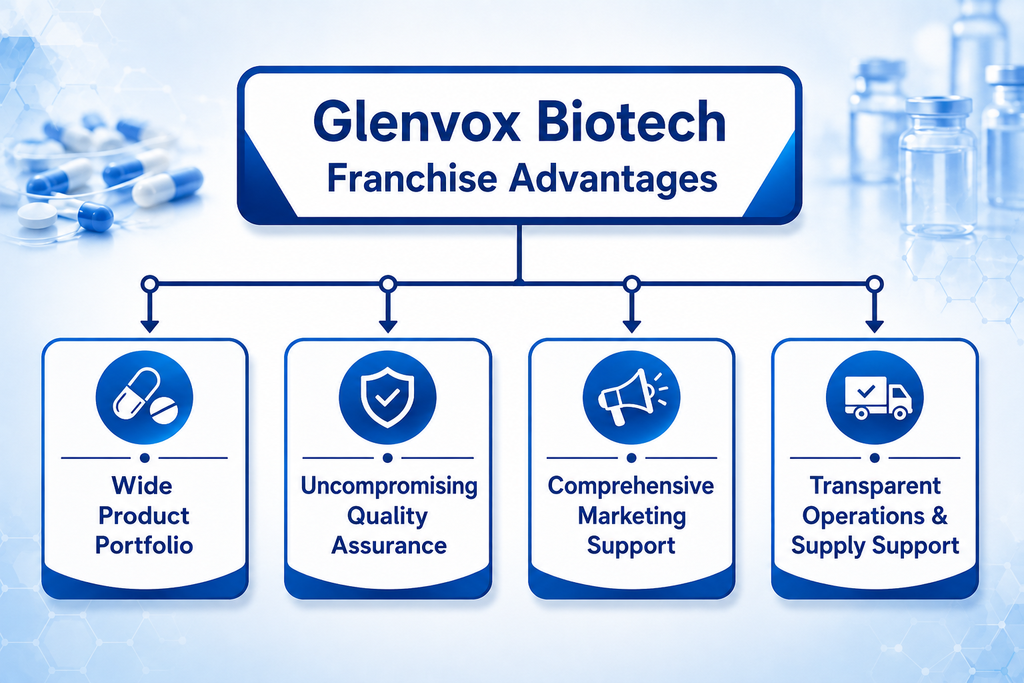 Glenvox Biotech
Franchise Advantages

Wide Product Portfolio

Uncompromising Quality Assurance

Comprehensive Marketing Support

Transparent Operations & Supply Support